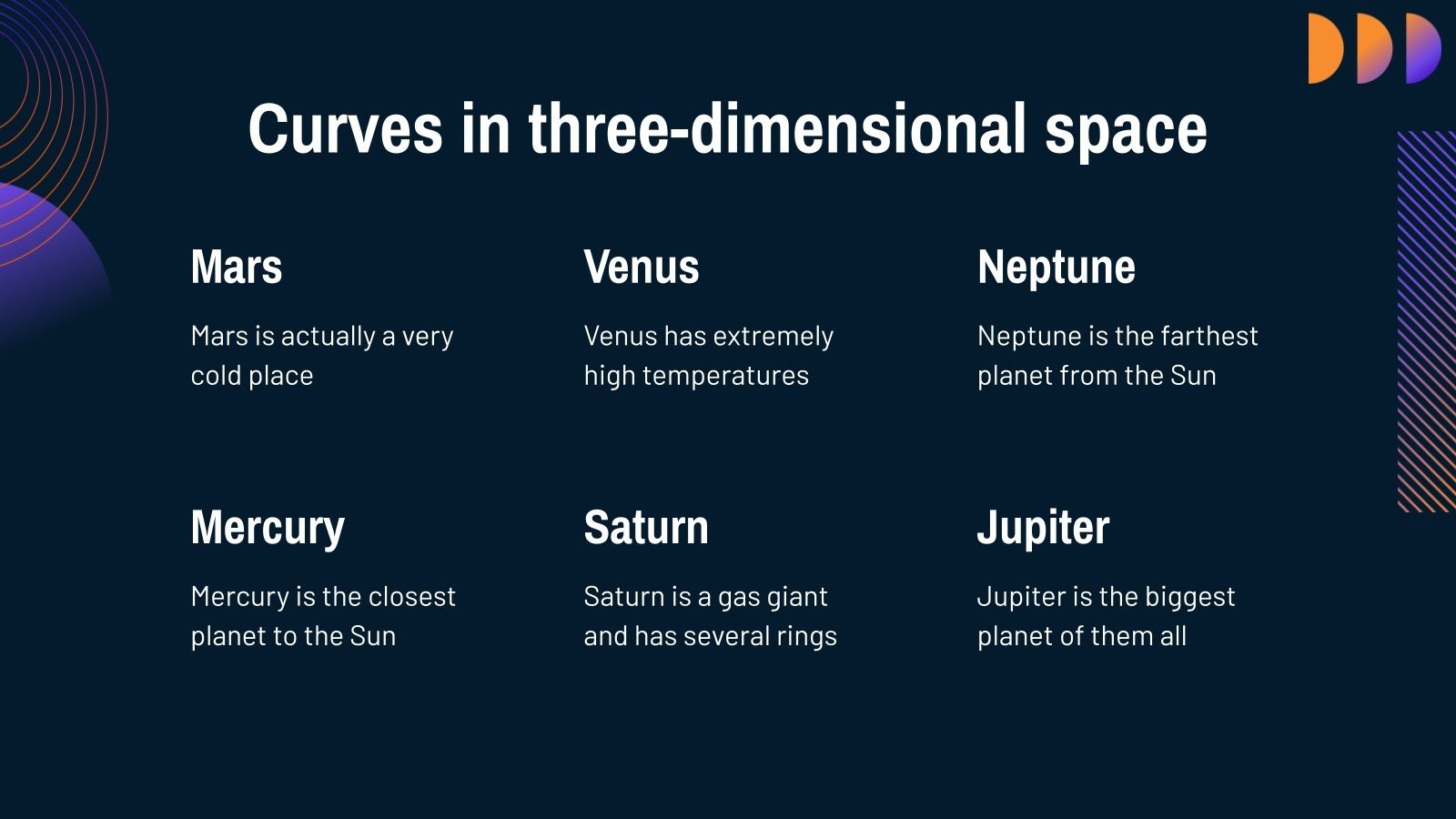 Curves in three-dimensional space

Mars

Mars is actually a very cold place

Venus

Venus has extremely high temperatures

Neptune

Neptune is the farthest planet from the Sun

Mercury

Mercury is the closest planet to the Sun

Saturn

Saturn is a gas giant and has several rings

Jupiter

Jupiter is the biggest planet of them all